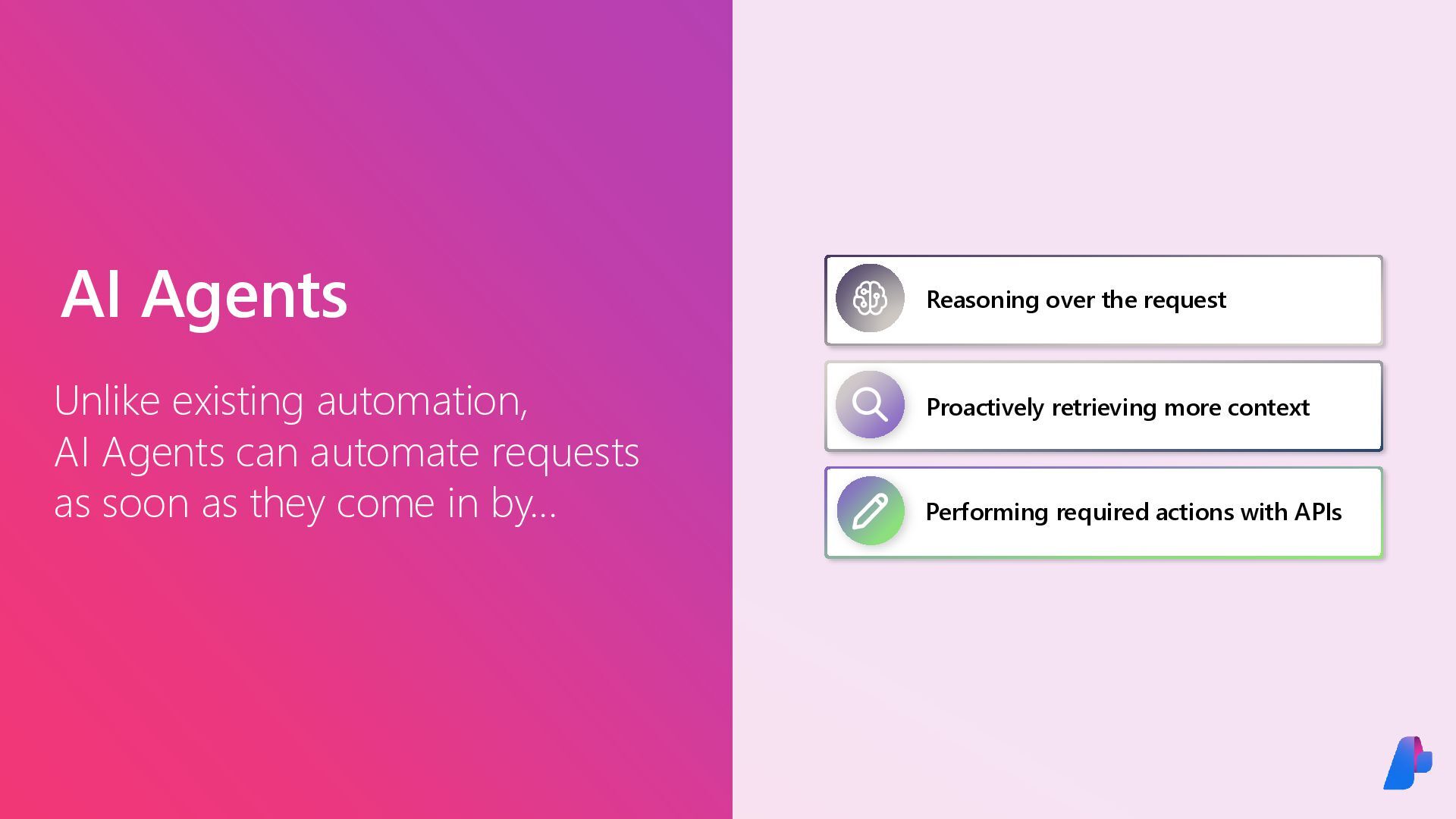 AI Agents

Unlike existing automation, AI Agents can automate requests as soon as they come in by...

Reasoning over the request

Proactively retrieving more context

Performing required actions with APIs